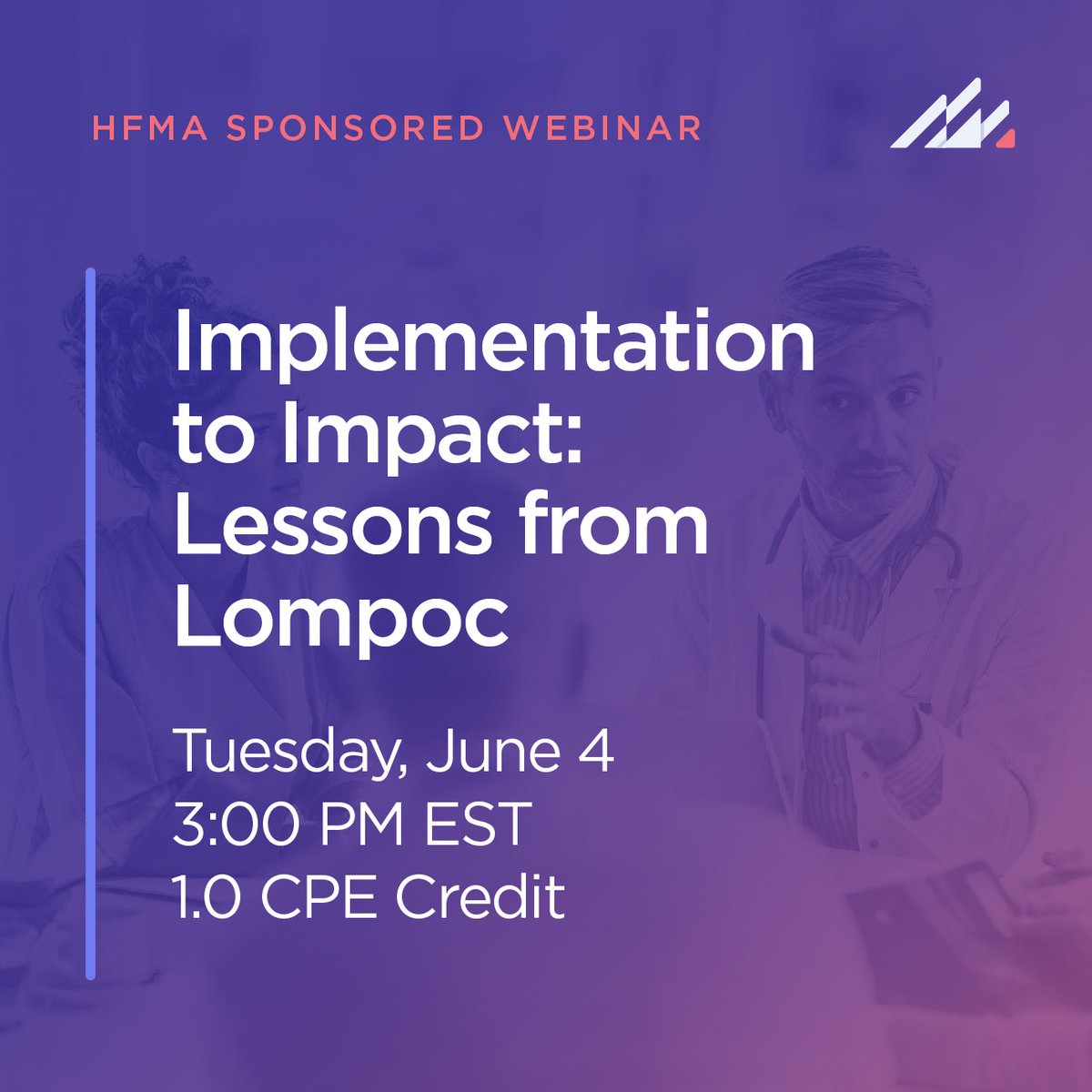 HFMA SPONSORED WEBINAR

Implementation to Impact: Lessons from Lompoc

Tuesday, June 4
3:00 PM EST
1.0 CPE Credit